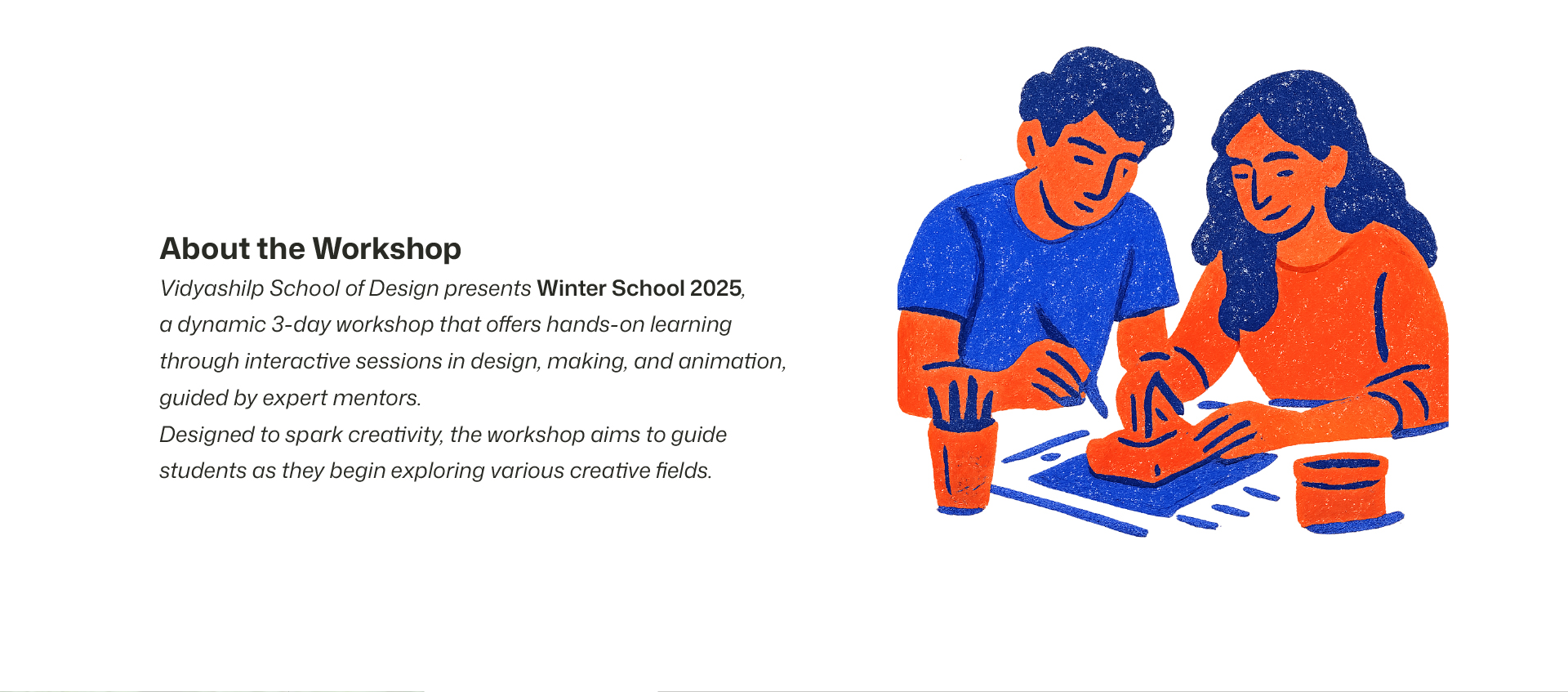 About the Workshop

Vidyashilp School of Design presents Winter School 2025, a dynamic 3-day workshop that offers hands-on learning through interactive sessions in design, making, and animation, guided by expert mentors.
Designed to spark creativity, the workshop aims to guide students as they begin exploring various creative fields.